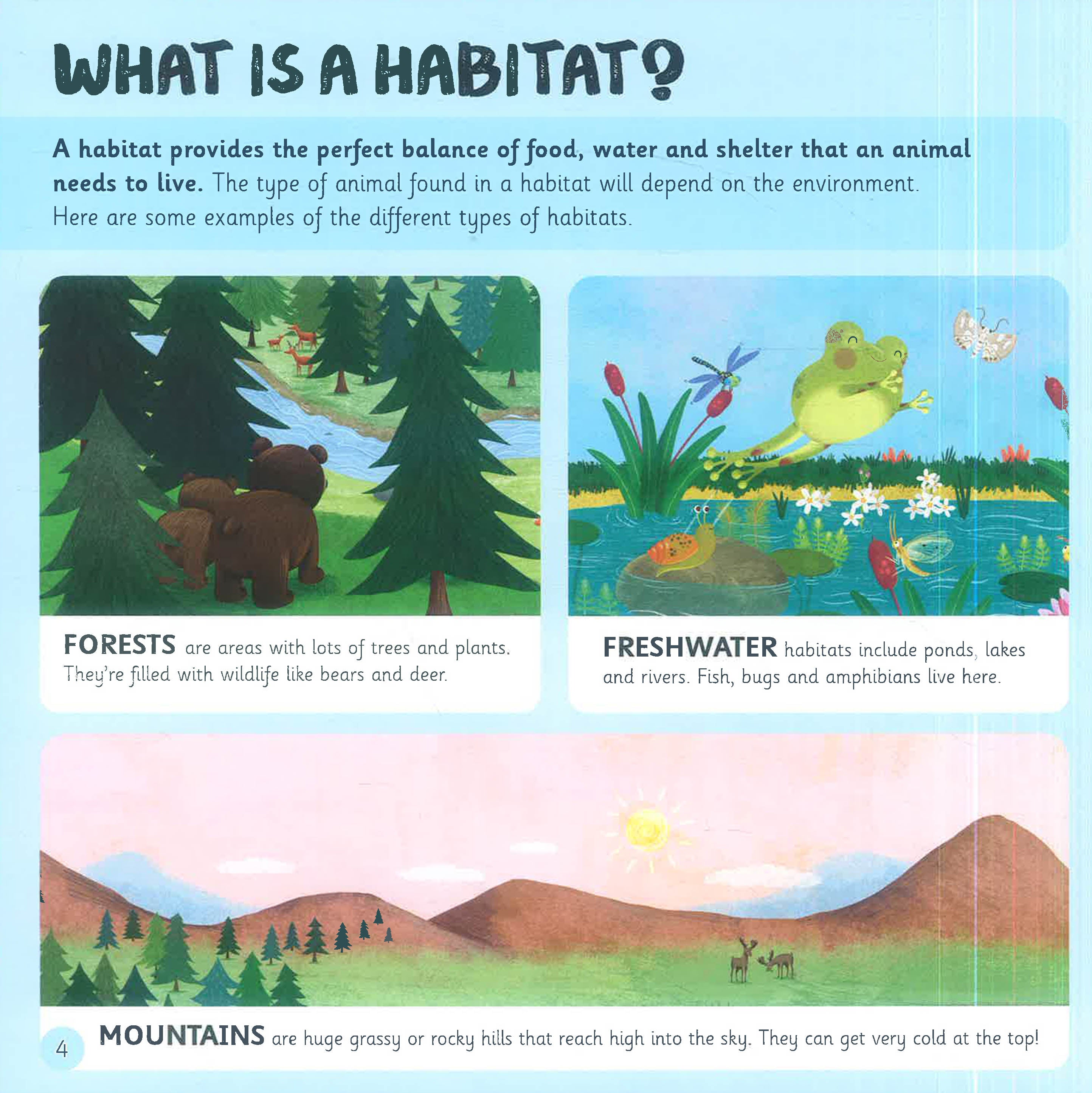 WHAT IS A HABITAT?

A habitat provides the perfect balance of food, water and shelter that an animal needs to live. The type of animal found in a habitat will depend on the environment. Here are some examples of the different types of habitats.

FORESTS are areas with lots of trees and plants. They're filled with wildlife like bears and deer.

FRESHWATER habitats include ponds, lakes and rivers. Fish, bugs and amphibians live here.

MOUNTAINS are huge grassy or rocky hills that reach high into the sky. They can get very cold at the top!

4